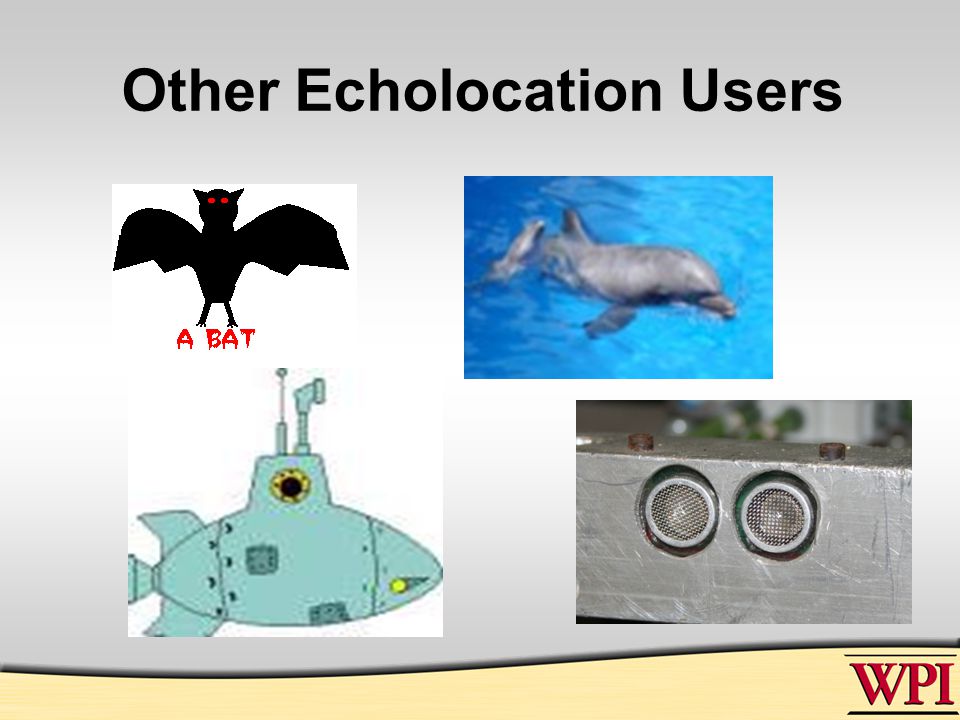 Other Echolocation Users

A BAT

WPI